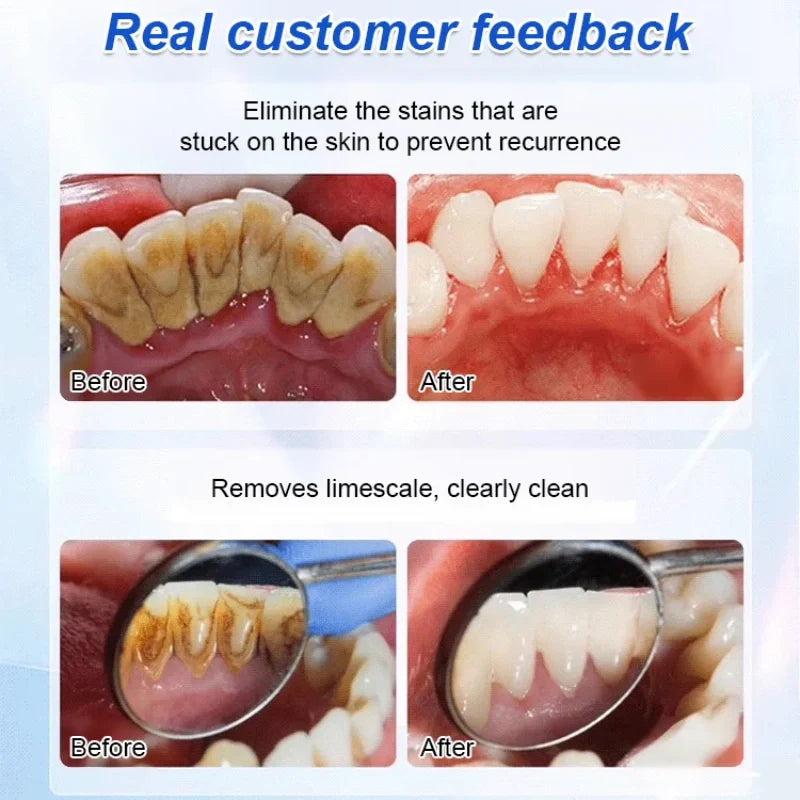 Real customer feedback

Eliminate the stains that are stuck on the skin to prevent recurrence

Before

After

Removes limescale, clearly clean

Before

After